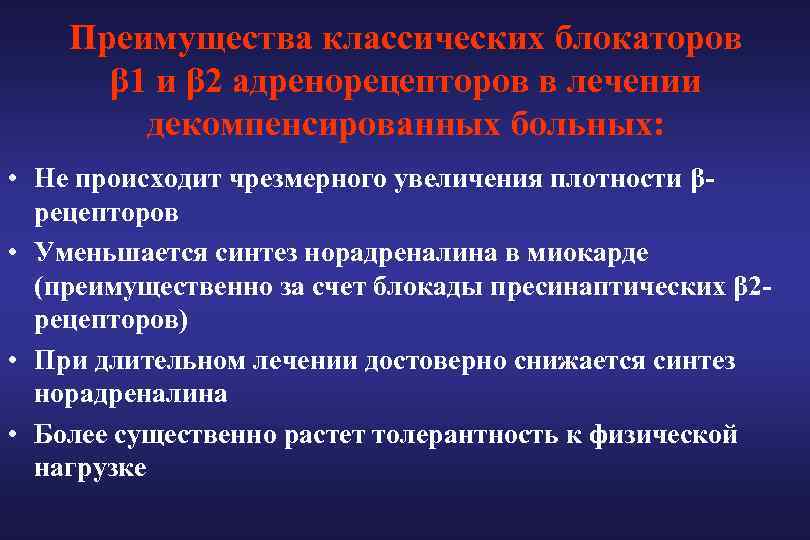 Преимущества классических блокаторов β1 и β2 адренорецепторов в лечении декомпенсированных больных:

• Не происходит чрезмерного увеличения плотности β-рецепторов
• Уменьшается синтез норадреналина в миокарде (преимущественно за счет блокады пресинаптических β2-рецепторов)
• При длительном лечении достоверно снижается синтез норадреналина
• Более существенно растет толерантность к физической нагрузке